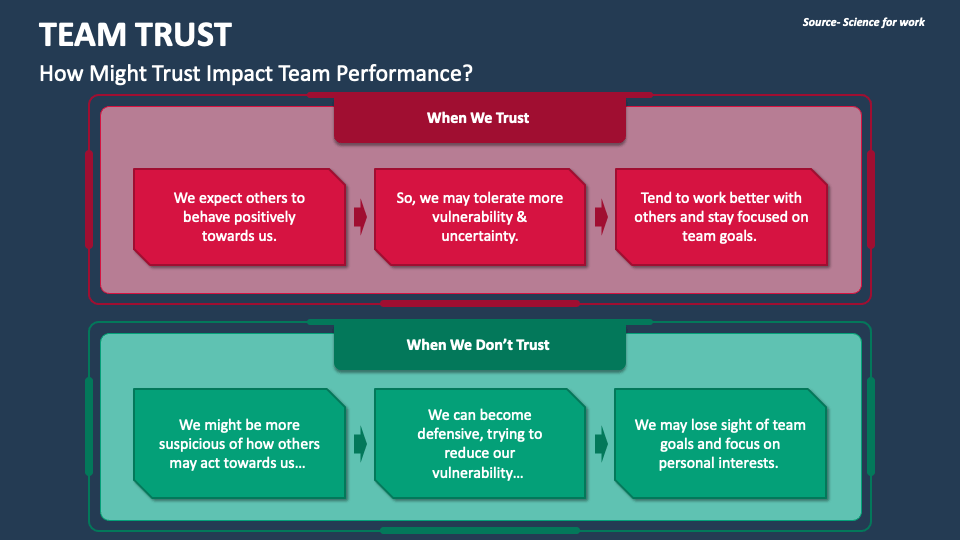 TEAM TRUST

Source- Science for work

How Might Trust Impact Team Performance?

When We Trust

We expect others to behave positively towards us.

So, we may tolerate more vulnerability & uncertainty.

Tend to work better with others and stay focused on team goals.

When We Don't Trust

We might be more suspicious of how others may act towards us...

We can become defensive, trying to reduce our vulnerability...

We may lose sight of team goals and focus on personal interests.